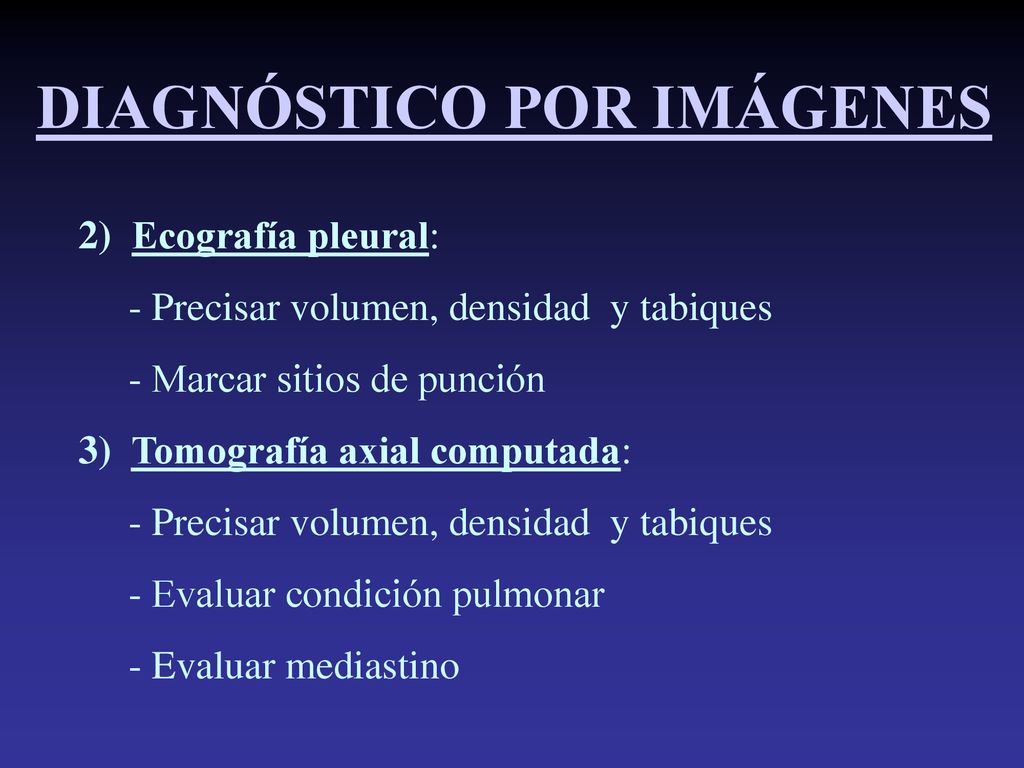 DIAGNÓSTICO POR IMÁGENES

2) Ecografía pleural:

- Precisar volumen, densidad y tabiques

- Marcar sitios de punción

3) Tomografía axial computada:

- Precisar volumen, densidad y tabiques

- Evaluar condición pulmonar

- Evaluar mediastino